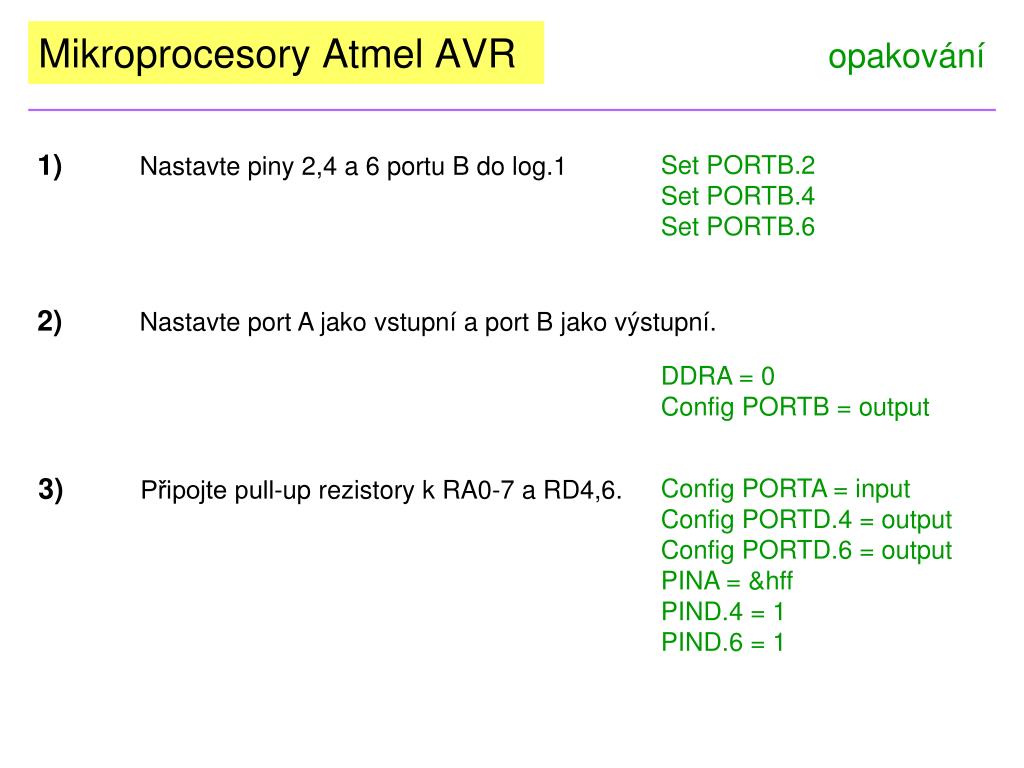 Mikroprocesory Atmel AVR

opakování

1) Nastavte piny 2,4 a 6 portu B do log.1

Set PORTB.2
Set PORTB.4
Set PORTB.6

2) Nastavte port A jako vstupní a port B jako výstupní.

DDRA = 0
Config PORTB = output

3) Připojte pull-up rezistory k RA0-7 a RD4,6.

Config PORTA = input
Config PORTD.4 = output
Config PORTD.6 = output
PINA = &hff
PIND.4 = 1
PIND.6 = 1